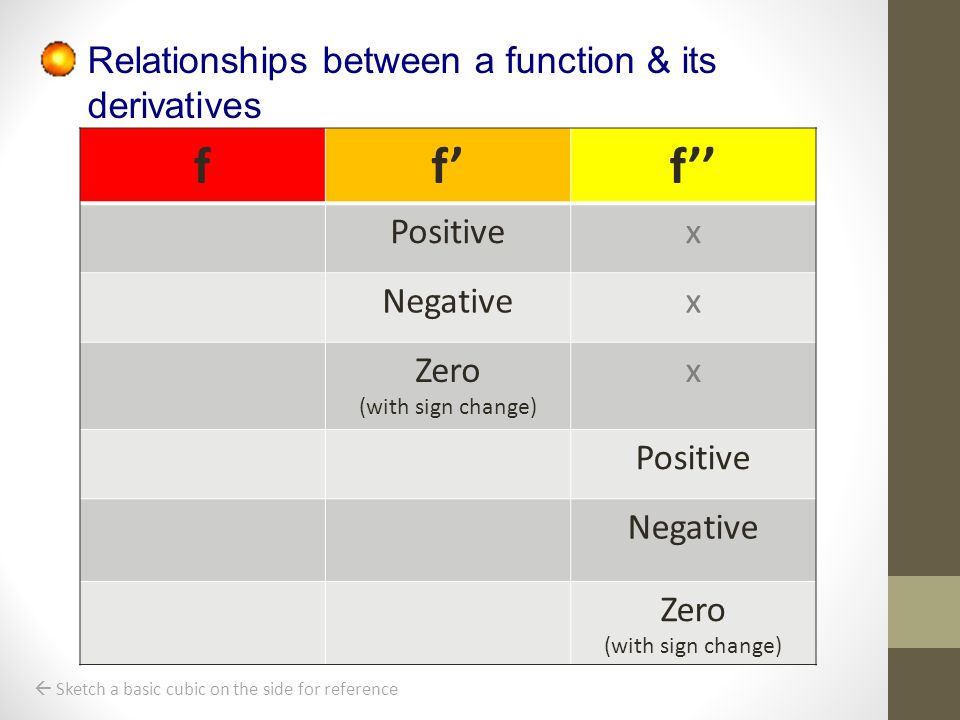 Relationships between a function & its derivatives

| f | f’ | f’’ |
|---|---|---|
| | Positive | x |
| | Negative | x |
| | Zero (with sign change) | x |
| | | Positive |
| | | Negative |
| | | Zero (with sign change) |

← Sketch a basic cubic on the side for reference